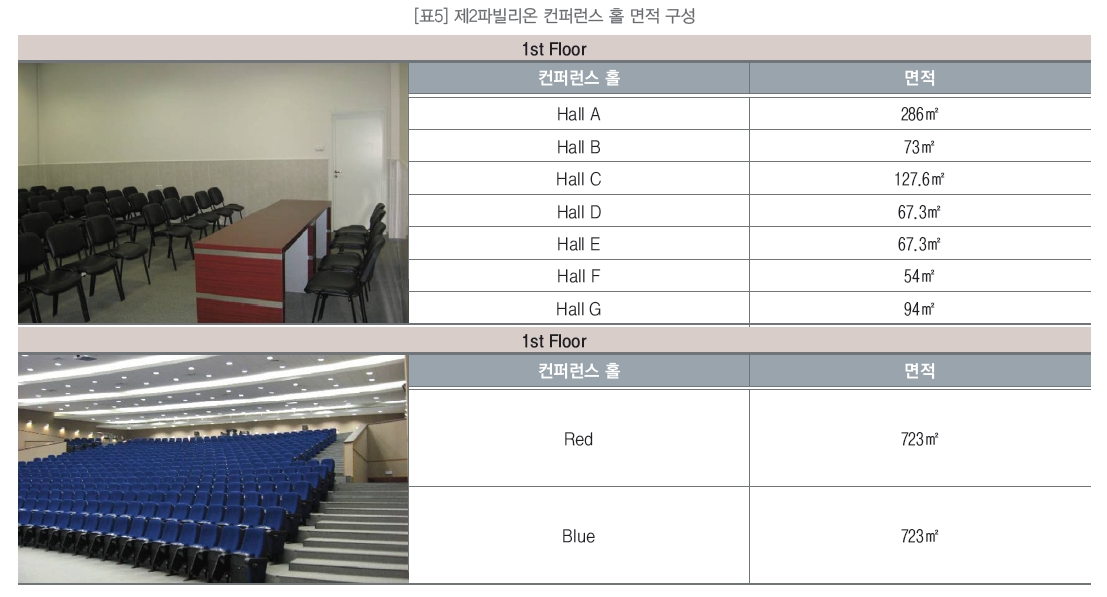 [표5] 제2파빌리온 컨퍼런스 홀 면적 구성

1st Floor

| 컨퍼런스 홀 | 면적 |
|---|---|
| Hall A | 286㎡ |
| Hall B | 73㎡ |
| Hall C | 127.6㎡ |
| Hall D | 67.3㎡ |
| Hall E | 67.3㎡ |
| Hall F | 54㎡ |
| Hall G | 94㎡ |

1st Floor

| 컨퍼런스 홀 | 면적 |
|---|---|
| Red | 723㎡ |
| Blue | 723㎡ |